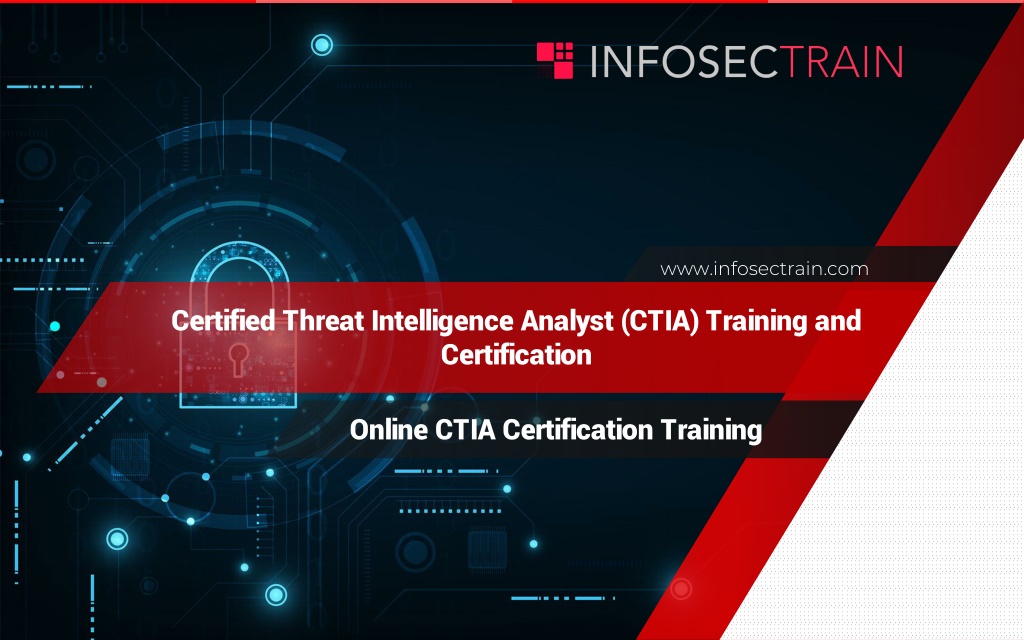 INFOSECTRAIN

www.infosectrain.com

Certified Threat Intelligence Analyst (CTIA) Training and Certification

Online CTIA Certification Training